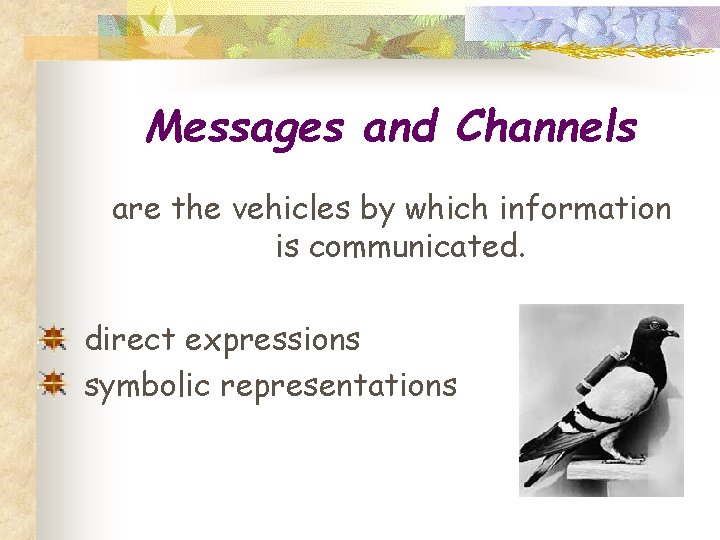 Messages and Channels

are the vehicles by which information is communicated.

direct expressions
symbolic representations